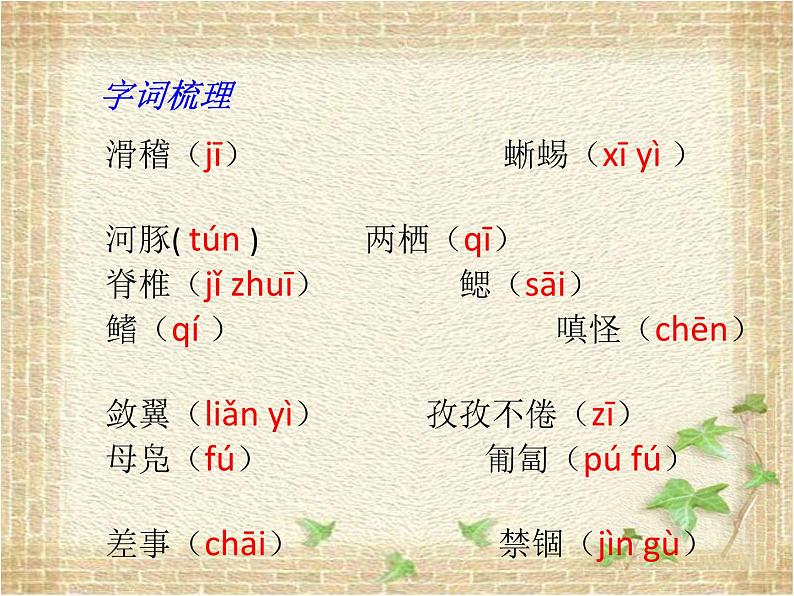 字词梳理

滑稽（jī）　　　　蜥蜴（xī yì ）

河豚( tún )　　两栖（qī）

脊椎（jǐ zhuī）　　鳃（sāi）

鳍（qí ）　　　　嗔怪（chēn）

敛翼（liǎn yì）　　孜孜不倦（zī）

母凫（fú）　　　　匍匐（pú fú）

差事（chāi）　　　禁锢（jìn gù）